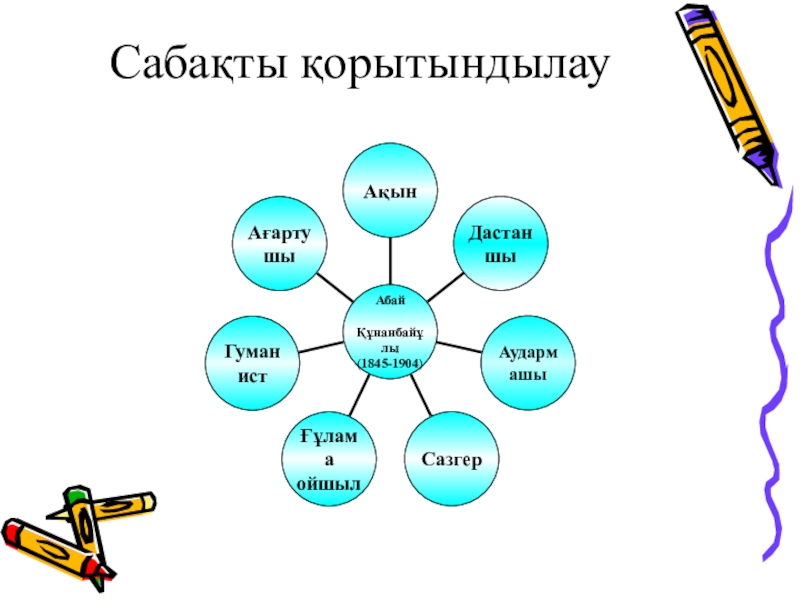 Сабақты қорытындылау

Абай
Құнанбайұлы
(1845-1904)

Ақын

Дастаншы

Аудармашы

Сазгер

Ғұлама ойшыл

Гуманист

Ағартушы